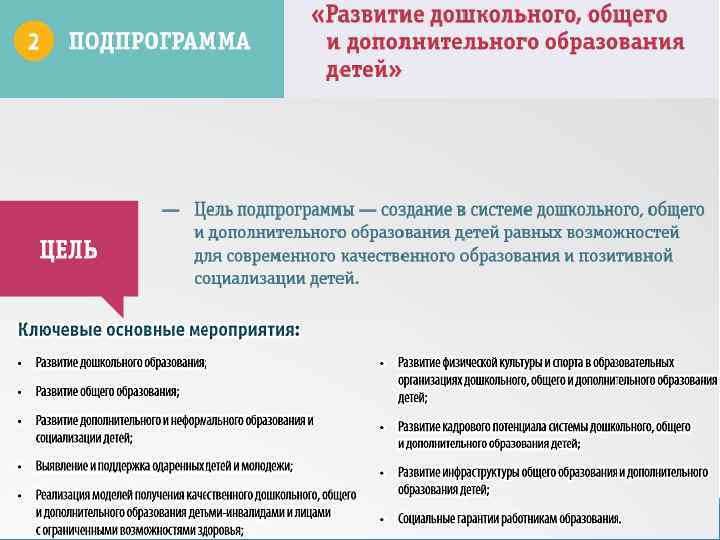 2 ПОДПРОГРАММА

«Развитие дошкольного, общего и дополнительного образования детей»

ЦЕЛЬ

— Цель подпрограммы — создание в системе дошкольного, общего и дополнительного образования детей равных возможностей для современного качественного образования и позитивной социализации детей.

Ключевые основные мероприятия:

• Развитие дошкольного образования;

• Развитие общего образования;

• Развитие дополнительного и неформального образования и социализации детей;

• Выявление и поддержка одаренных детей и молодежи;

• Реализация моделей получения качественного дошкольного, общего и дополнительного образования детьми-инвалидами и лицами с ограниченными возможностями здоровья;

• Развитие физической культуры и спорта в образовательных организациях дошкольного, общего и дополнительного образования детей;

• Развитие кадрового потенциала системы дошкольного, общего и дополнительного образования детей;

• Развитие инфраструктуры общего образования и дополнительного образования детей;

• Социальные гарантии работникам образования.